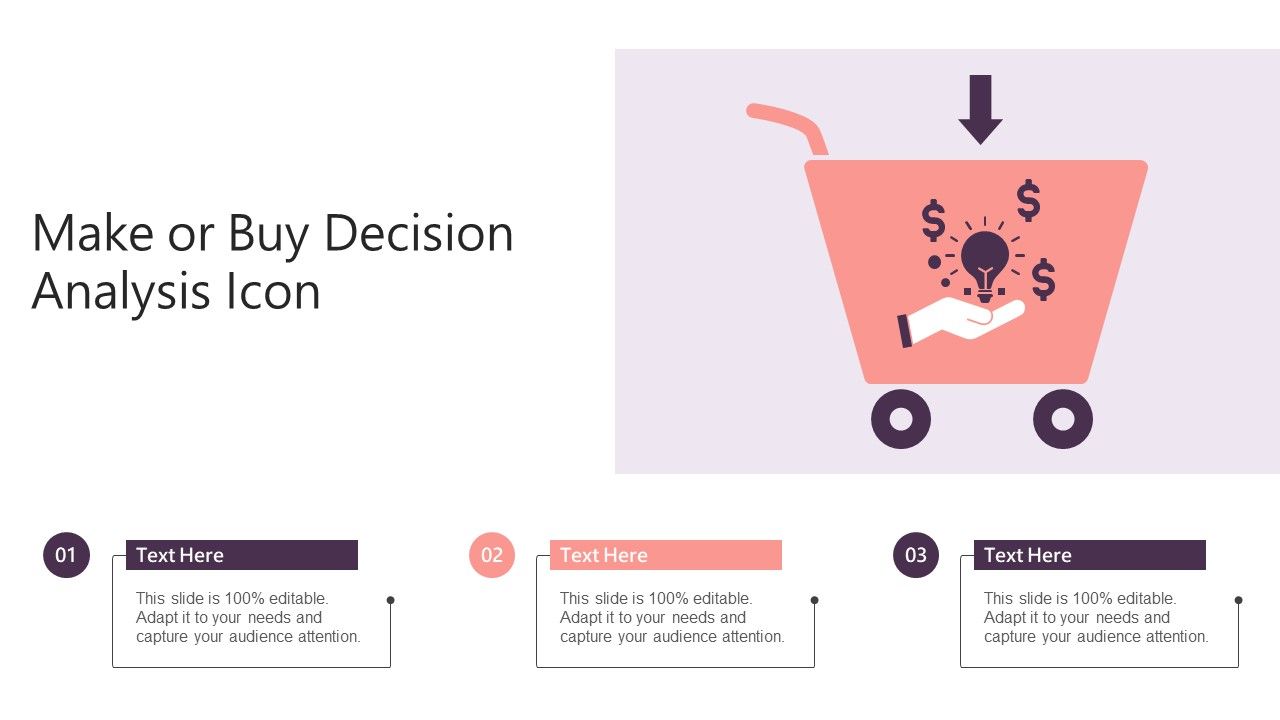 Make or Buy Decision Analysis Icon

$ $ $

01

Text Here

This slide is 100% editable. Adapt it to your needs and capture your audience attention.

02

Text Here

This slide is 100% editable. Adapt it to your needs and capture your audience attention.

03

Text Here

This slide is 100% editable. Adapt it to your needs and capture your audience attention.